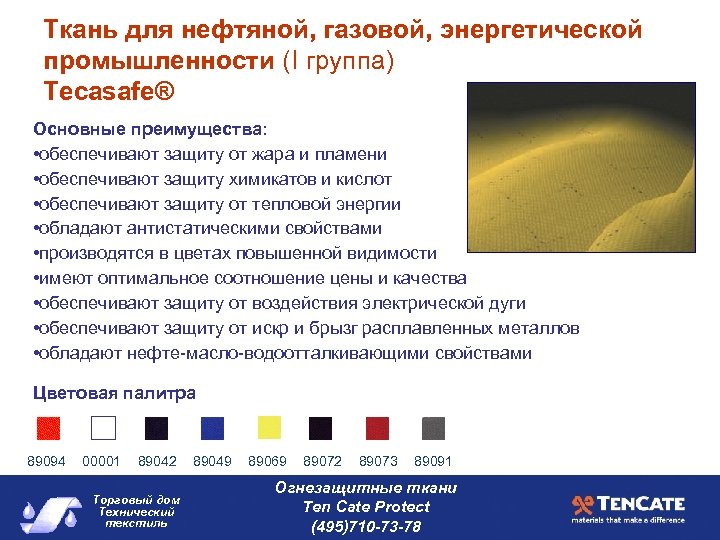 Ткань для нефтяной, газовой, энергетической промышленности (I группа)
Tecasafe®

Основные преимущества:
•обеспечивают защиту от жара и пламени
•обеспечивают защиту химикатов и кислот
•обеспечивают защиту от тепловой энергии
•обладают антистатическими свойствами
•производятся в цветах повышенной видимости
•имеют оптимальное соотношение цены и качества
•обеспечивают защиту от воздействия электрической дуги
•обеспечивают защиту от искр и брызг расплавленных металлов
•обладают нефте-масло-водоотталкивающими свойствами

Цветовая палитра

89094 00001 89042 89049 89069 89072 89073 89091

Торговый дом Технический текстиль

Огнезащитные ткани
Ten Cate Protect
(495)710-73-78

TENCATE
materials that make a difference